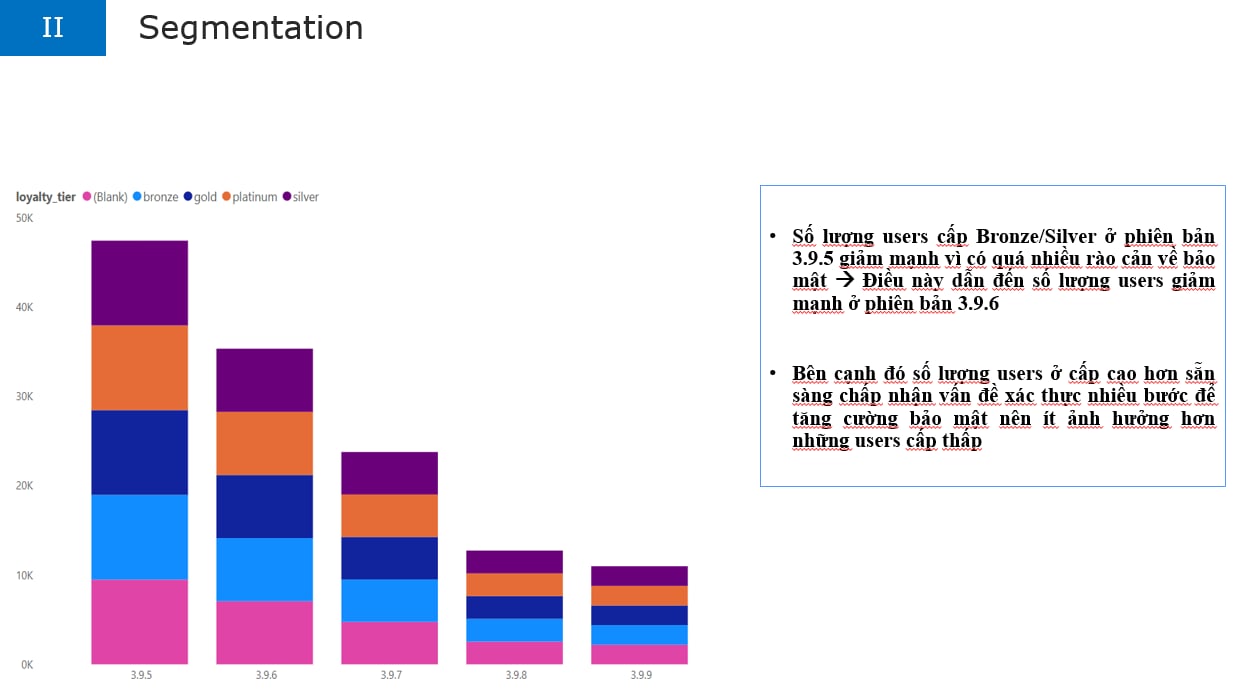 II Segmentation

loyalty_tier (Blank) bronze gold platinum silver

50K
40K
30K
20K
10K
0K

3.9.5 3.9.6 3.9.7 3.9.8 3.9.9

• Số lượng users cấp Bronze/Silver ở phiên bản 3.9.5 giảm mạnh vì có quá nhiều rào cản về bảo mật → Điều này dẫn đến số lượng users giảm mạnh ở phiên bản 3.9.6

• Bên cạnh đó số lượng users ở cấp cao hơn sẵn sàng chấp nhận vấn đề xác thực nhiều bước để tăng cường bảo mật nên ít ảnh hưởng hơn những users cấp thấp